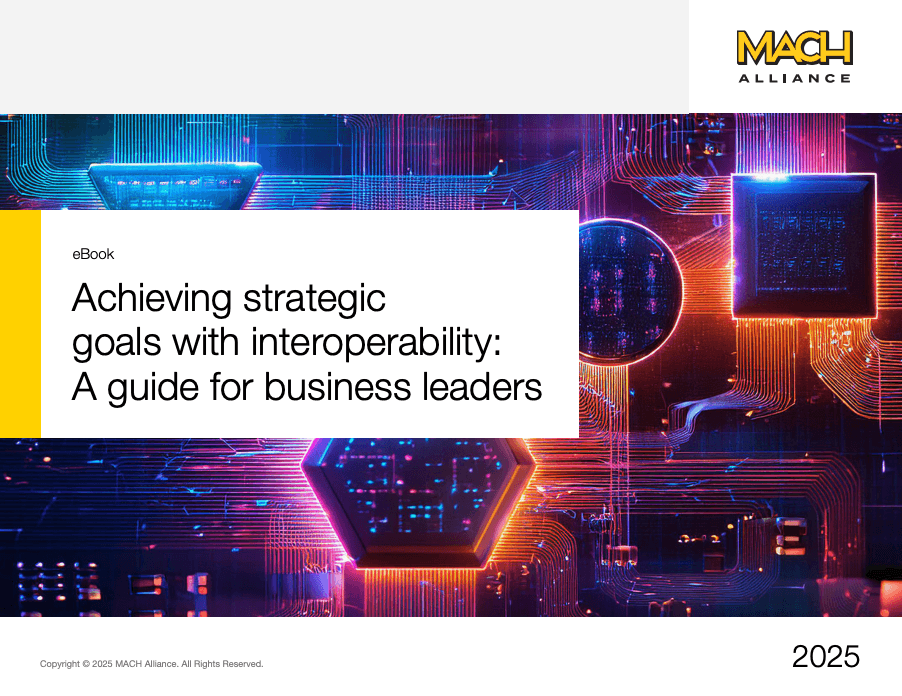 MACH
ALLIANCE

eBook

Achieving strategic goals with interoperability: A guide for business leaders

Copyright © 2025 MACH Alliance. All Rights Reserved.

2025